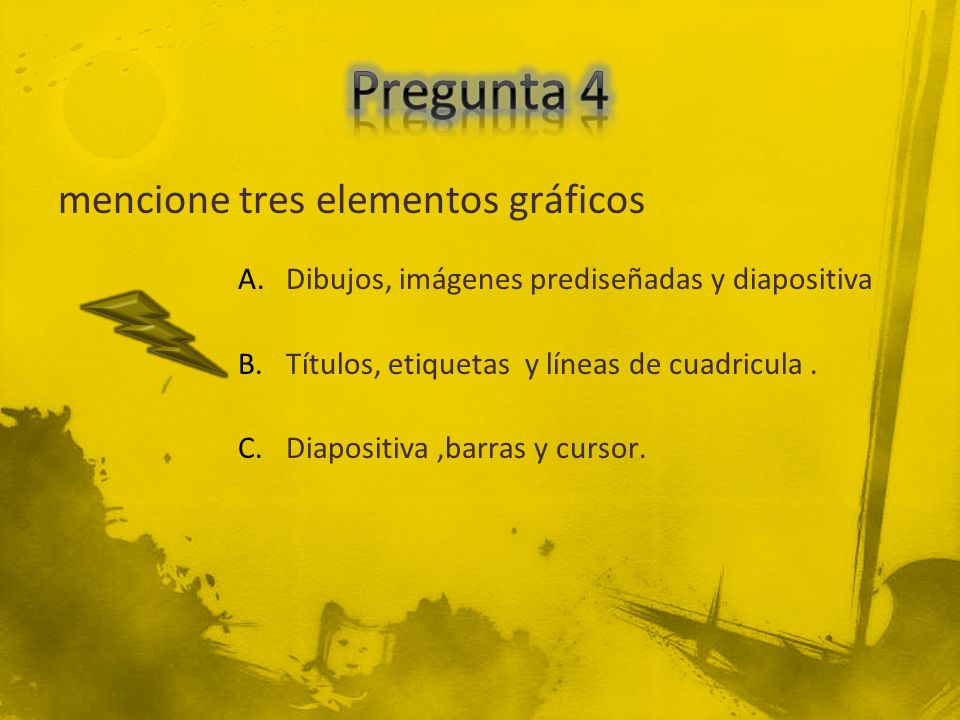 Pregunta 4

mencione tres elementos gráficos

A. Dibujos, imágenes prediseñadas y diapositiva

B. Títulos, etiquetas  y líneas de cuadricula .

C. Diapositiva ,barras y cursor.